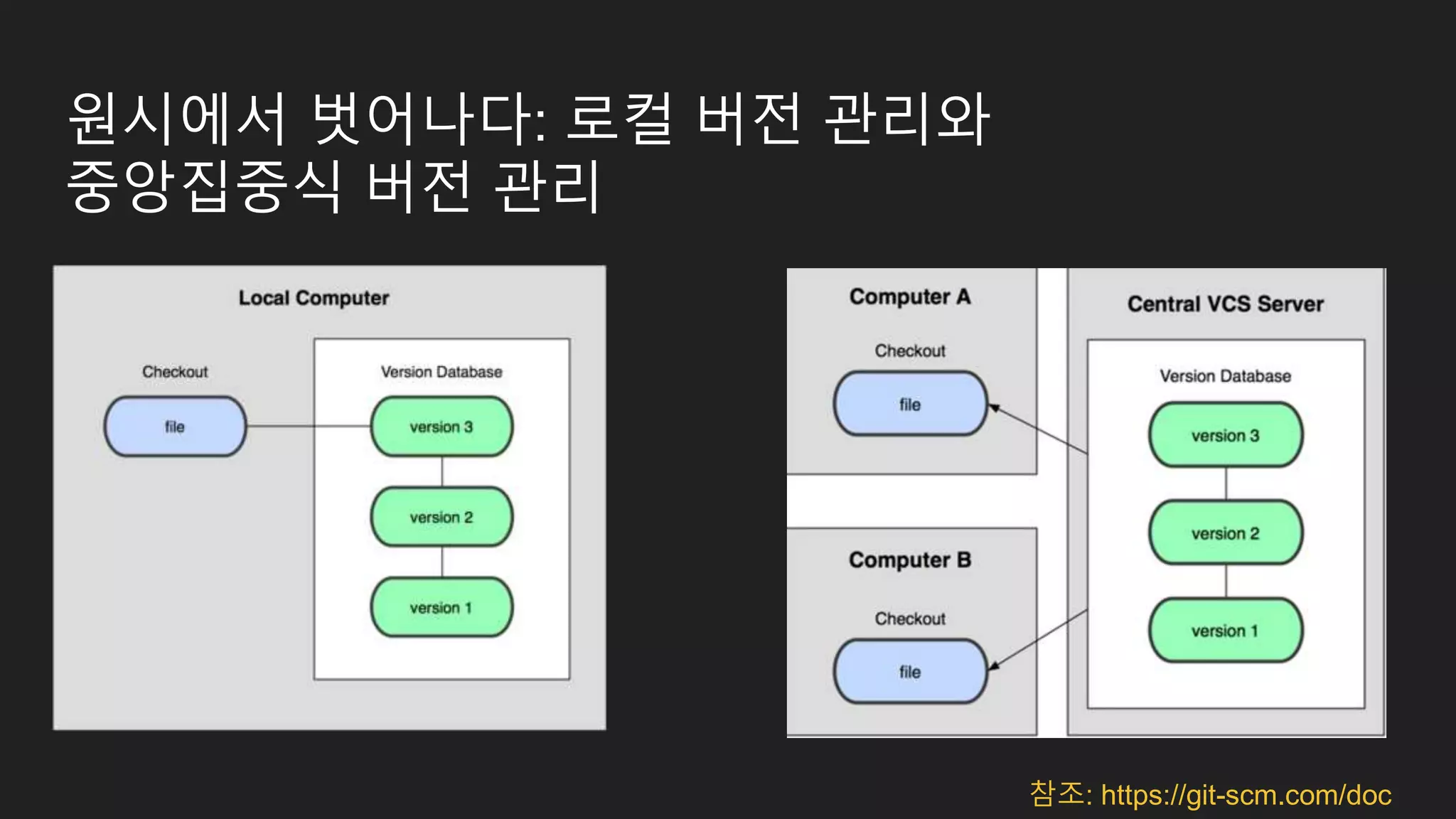 원시에서 벗어나다: 로컬 버전 관리와 중앙집중식 버전 관리

Local Computer

Checkout

file

Version Database

version 3

version 2

version 1

Computer A

Checkout

file

Computer B

Checkout

file

Central VCS Server

Version Database

version 3

version 2

version 1

참조: https://git-scm.com/doc